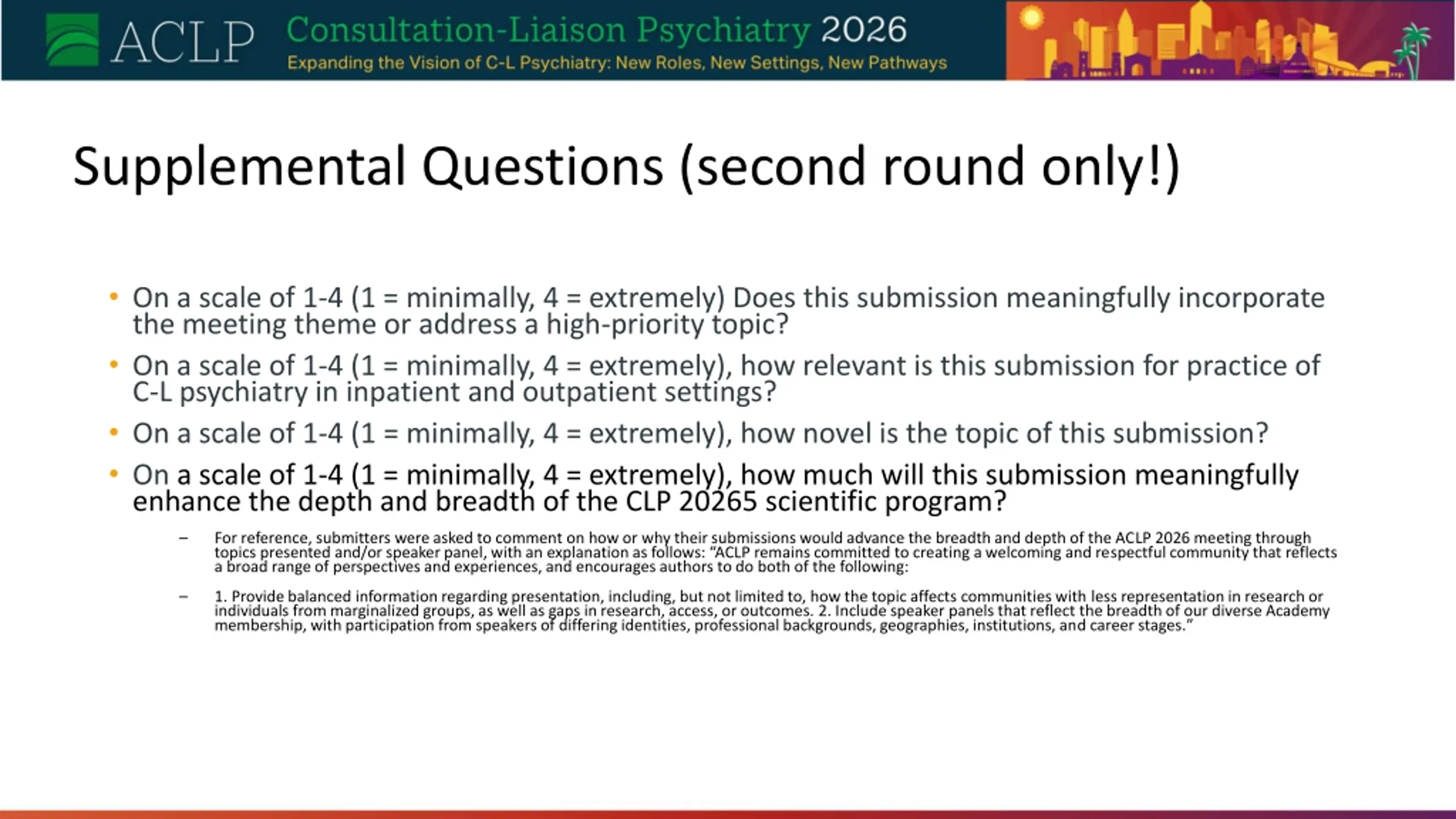 ACLP Consultation-Liaison Psychiatry 2026
Expanding the Vision of C-L Psychiatry: New Roles, New Settings, New Pathways

Supplemental Questions (second round only!)

• On a scale of 1-4 (1 = minimally, 4 = extremely) Does this submission meaningfully incorporate the meeting theme or address a high-priority topic?
• On a scale of 1-4 (1 = minimally, 4 = extremely), how relevant is this submission for practice of C-L psychiatry in inpatient and outpatient settings?
• On a scale of 1-4 (1 = minimally, 4 = extremely), how novel is the topic of this submission?
• On a scale of 1-4 (1 = minimally, 4 = extremely), how much will this submission meaningfully enhance the depth and breadth of the CLP 20265 scientific program?
- For reference, submitters were asked to comment on how or why their submissions would advance the breadth and depth of the ACLP 2026 meeting through topics presented and/or speaker panel, with an explanation as follows: "ACLP remains committed to creating a welcoming and respectful community that reflects a broad range of perspectives and experiences, and encourages authors to do both of the following:
- 1. Provide balanced information regarding presentation, including, but not limited to, how the topic affects communities with less representation in research or individuals from marginalized groups, as well as gaps in research, access, or outcomes. 2. Include speaker panels that reflect the breadth of our diverse Academy membership, with participation from speakers of differing identities, professional backgrounds, geographies, institutions, and career stages."